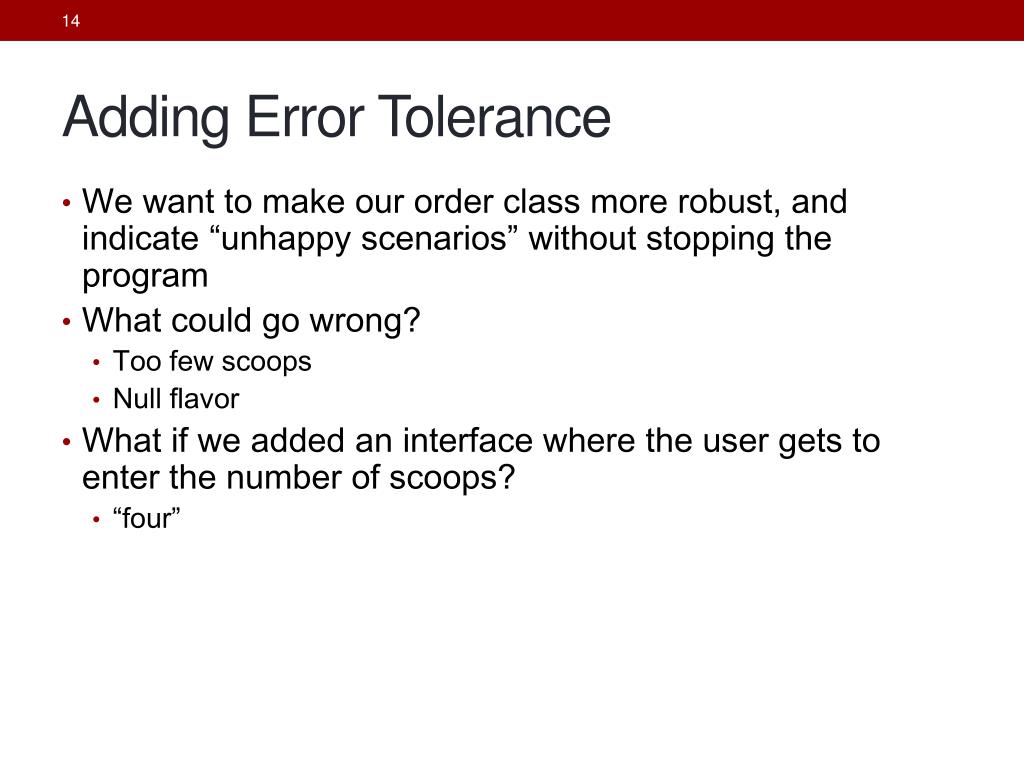 14

Adding Error Tolerance

• We want to make our order class more robust, and indicate “unhappy scenarios” without stopping the program
• What could go wrong?
  • Too few scoops
  • Null flavor
• What if we added an interface where the user gets to enter the number of scoops?
  • “four”